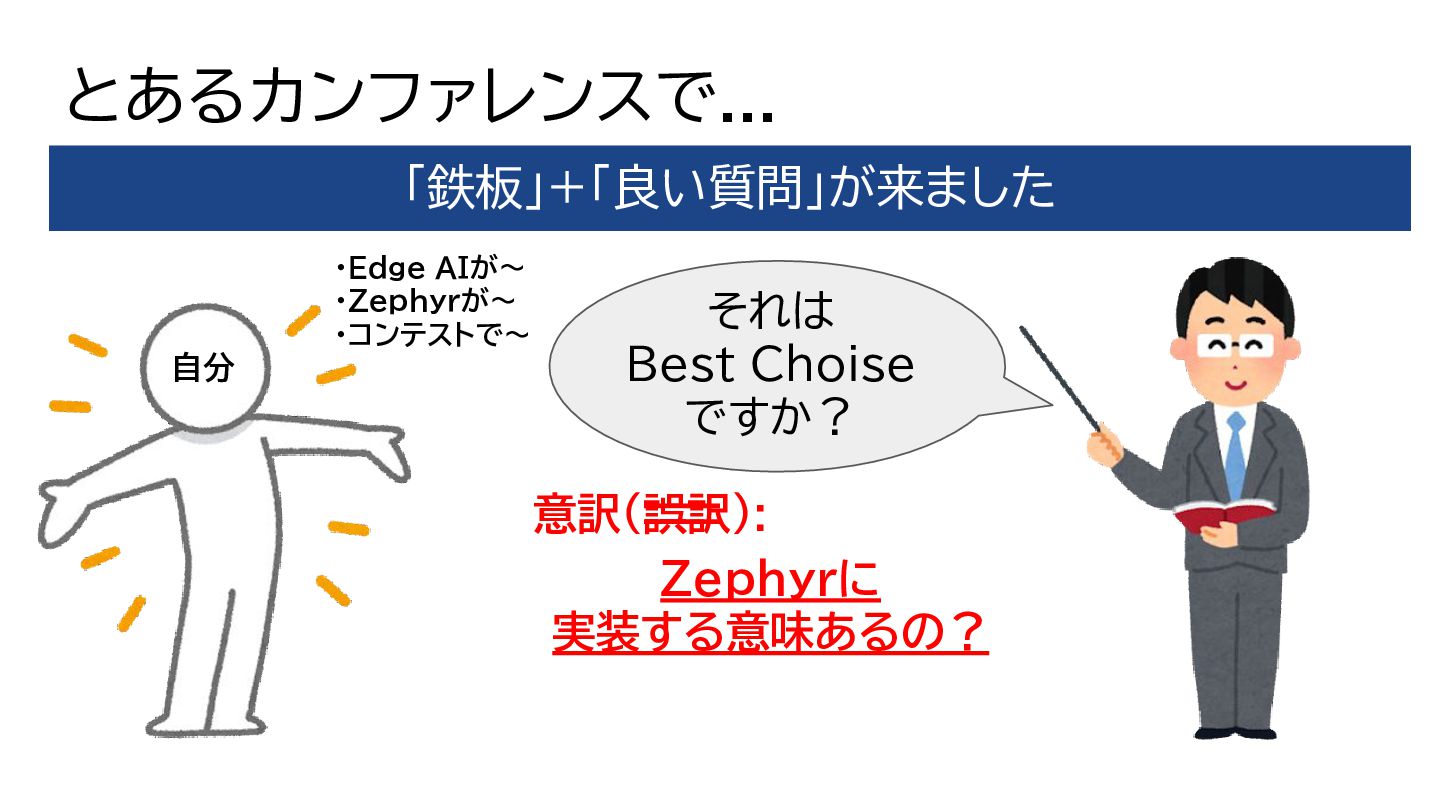 とあるカンファレンスで...

「鉄板」+「良い質問」が来ました

・Edge AIが～
・Zephyrが～
・コンテストで～

自分

それは
Best Choise
ですか？

意訳(誤訳):

Zephyrに
実装する意味あるの？